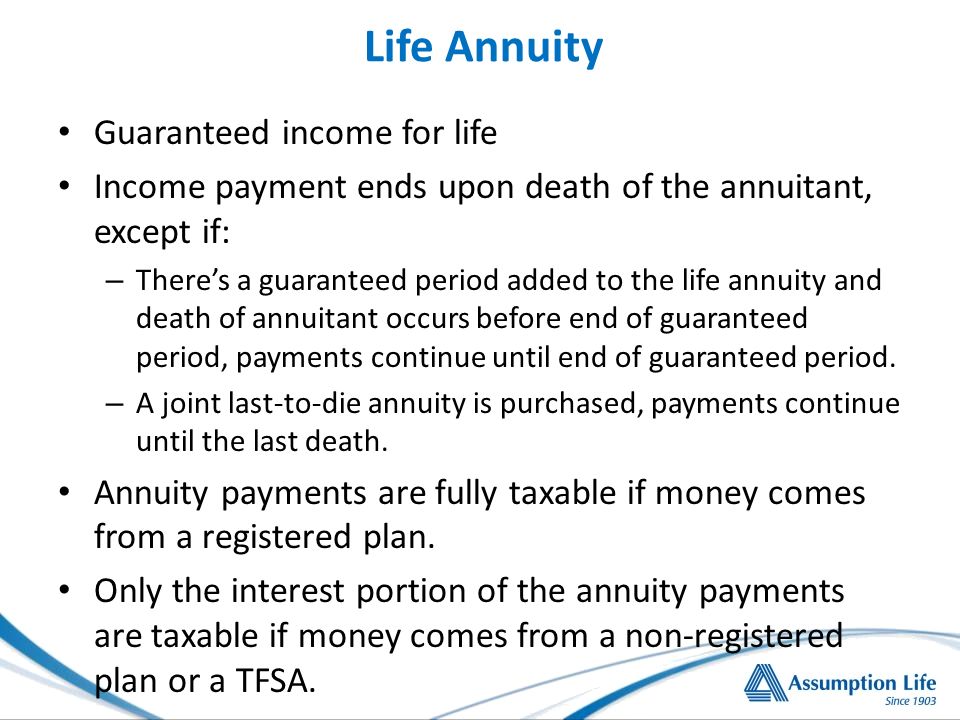 Life Annuity

• Guaranteed income for life

• Income payment ends upon death of the annuitant, except if:

– There's a guaranteed period added to the life annuity and death of annuitant occurs before end of guaranteed period, payments continue until end of guaranteed period.

– A joint last-to-die annuity is purchased, payments continue until the last death.

• Annuity payments are fully taxable if money comes from a registered plan.

• Only the interest portion of the annuity payments are taxable if money comes from a non-registered plan or a TFSA.

Assumption Life
Since 1903